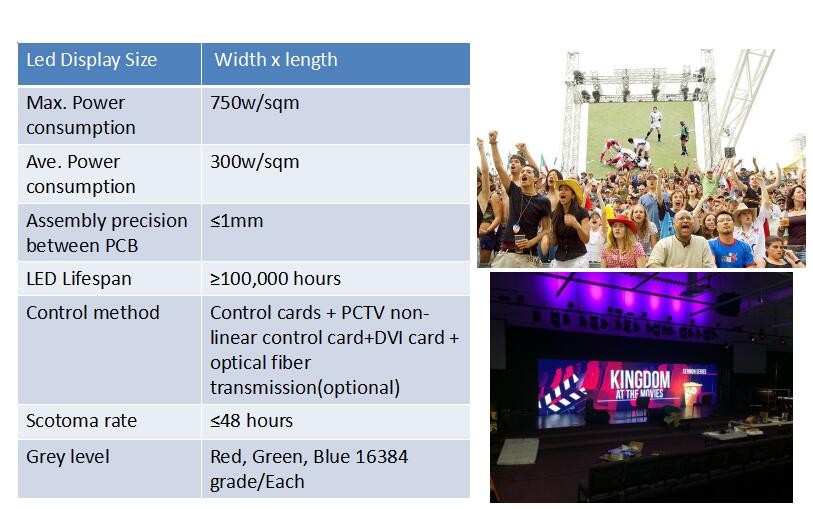 | Led Display Size | Width x length |
|---|---|
| Max. Power consumption | 750w/sqm |
| Ave. Power consumption | 300w/sqm |
| Assembly precision between PCB | ≤1mm |
| LED Lifespan | ≥100,000 hours |
| Control method | Control cards + PCTV non-linear control card+DVI card + optical fiber transmission(optional) |
| Scotoma rate | ≤48 hours |
| Grey level | Red, Green, Blue 16384 grade/Each |

SERMON SERIES
KINGDOM AT THE MOVIES